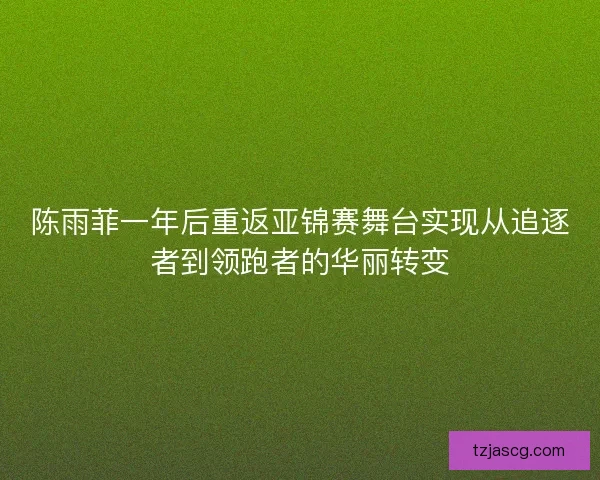 陈雨菲一年后重返亚锦赛舞台实现从追逐者到领跑者的华丽转变

tzjascg.com